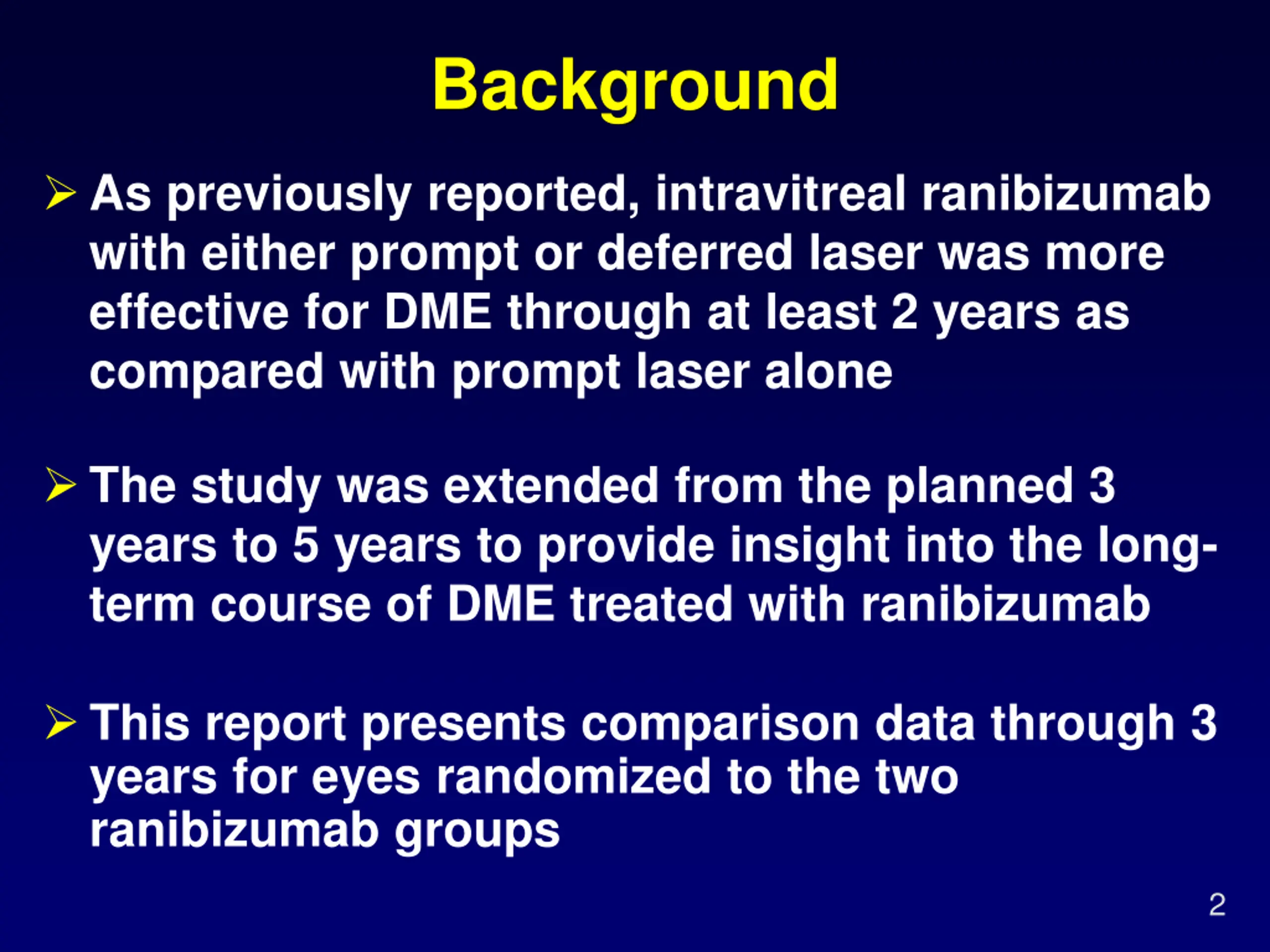 Background

➢ As previously reported, intravitreal ranibizumab with either prompt or deferred laser was more effective for DME through at least 2 years as compared with prompt laser alone

➢ The study was extended from the planned 3 years to 5 years to provide insight into the long-term course of DME treated with ranibizumab

➢ This report presents comparison data through 3 years for eyes randomized to the two ranibizumab groups

2